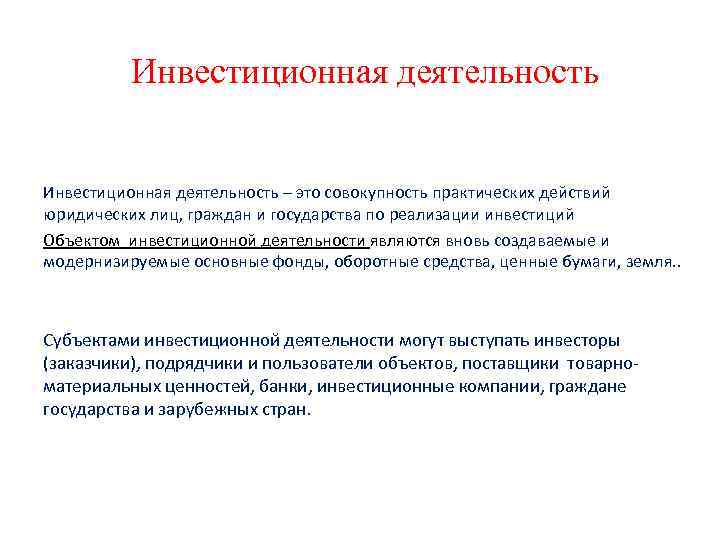 Инвестиционная деятельность

Инвестиционная деятельность – это совокупность практических действий юридических лиц, граждан и государства по реализации инвестиций

Объектом инвестиционной деятельности являются вновь создаваемые и модернизируемые основные фонды, оборотные средства, ценные бумаги, земля..

Субъектами инвестиционной деятельности могут выступать инвесторы (заказчики), подрядчики и пользователи объектов, поставщики товарно-материальных ценностей, банки, инвестиционные компании, граждане государства и зарубежных стран.